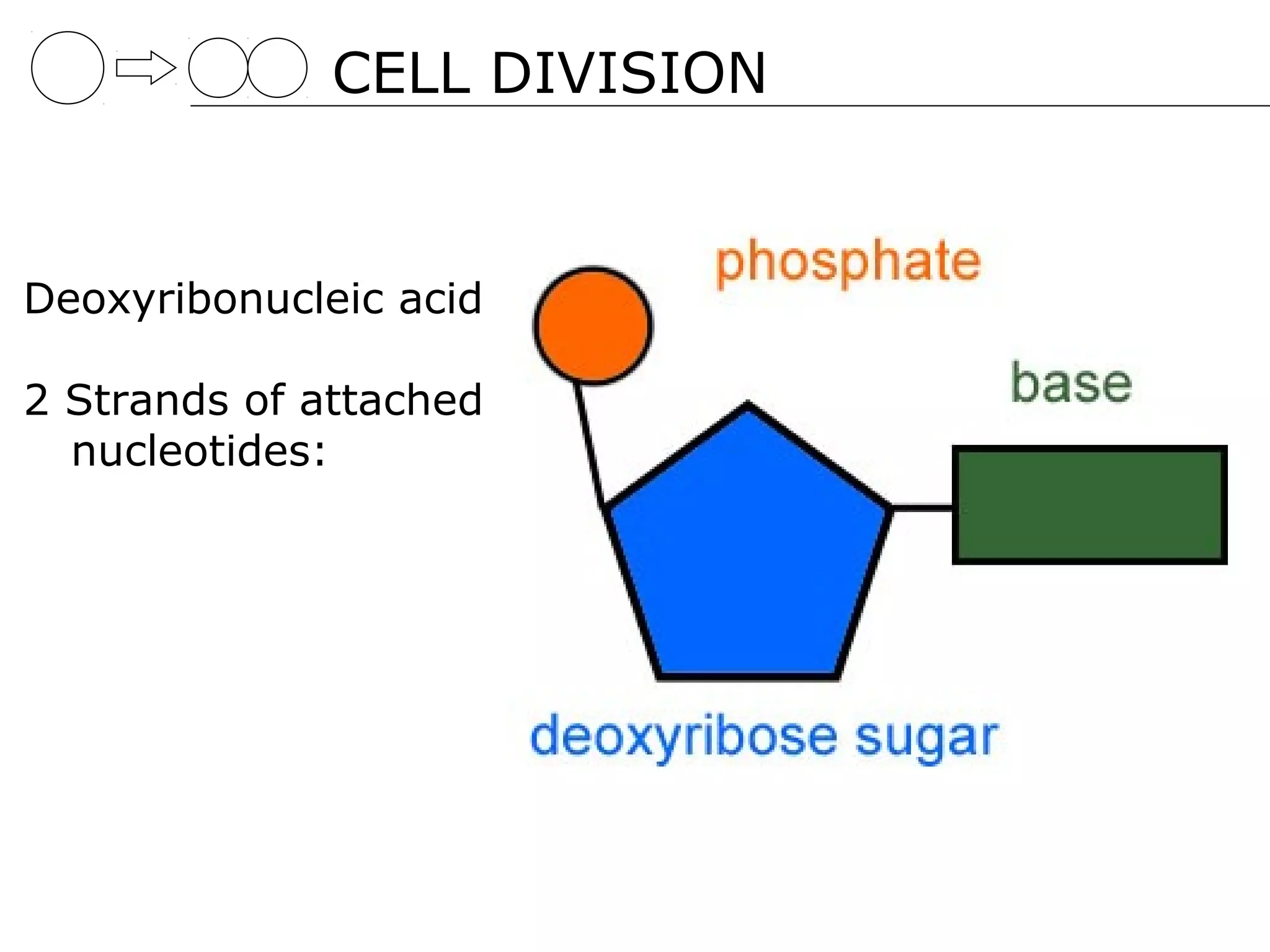 CELL DIVISION

Deoxyribonucleic acid

2 Strands of attached nucleotides:

phosphate

base

deoxyribose sugar